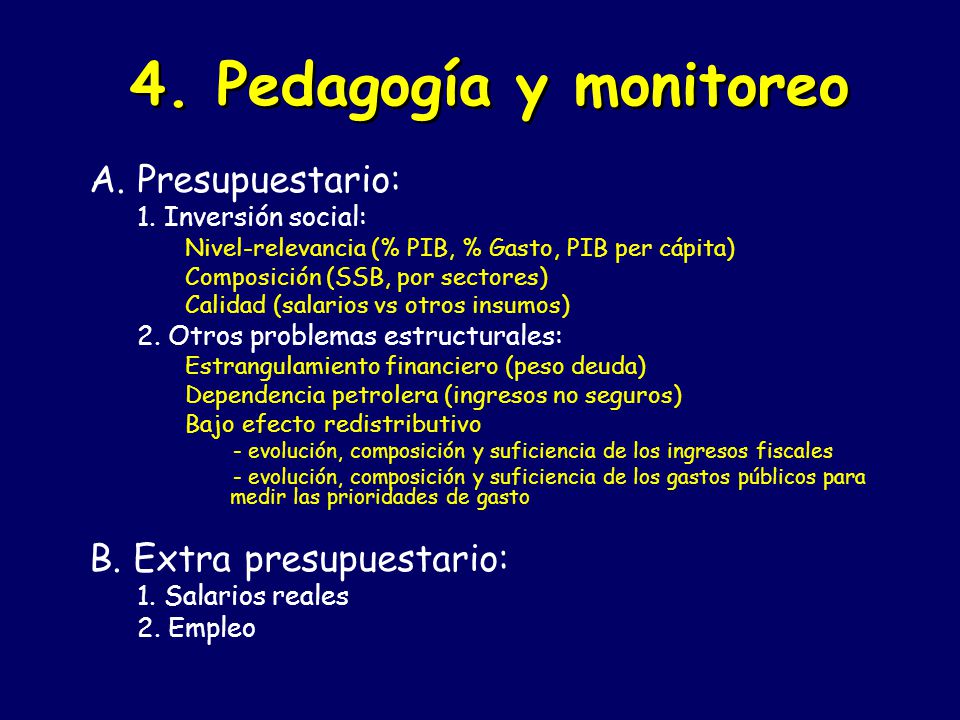 4. Pedagogía y monitoreo

A. Presupuestario:

1. Inversión social:

Nivel-relevancia (% PIB, % Gasto, PIB per cápita)

Composición (SSB, por sectores)

Calidad (salarios vs otros insumos)

2. Otros problemas estructurales:

Estrangulamiento financiero (peso deuda)

Dependencia petrolera (ingresos no seguros)

Bajo efecto redistributivo

- evolución, composición y suficiencia de los ingresos fiscales

- evolución, composición y suficiencia de los gastos públicos para medir las prioridades de gasto

B. Extra presupuestario:

1. Salarios reales

2. Empleo